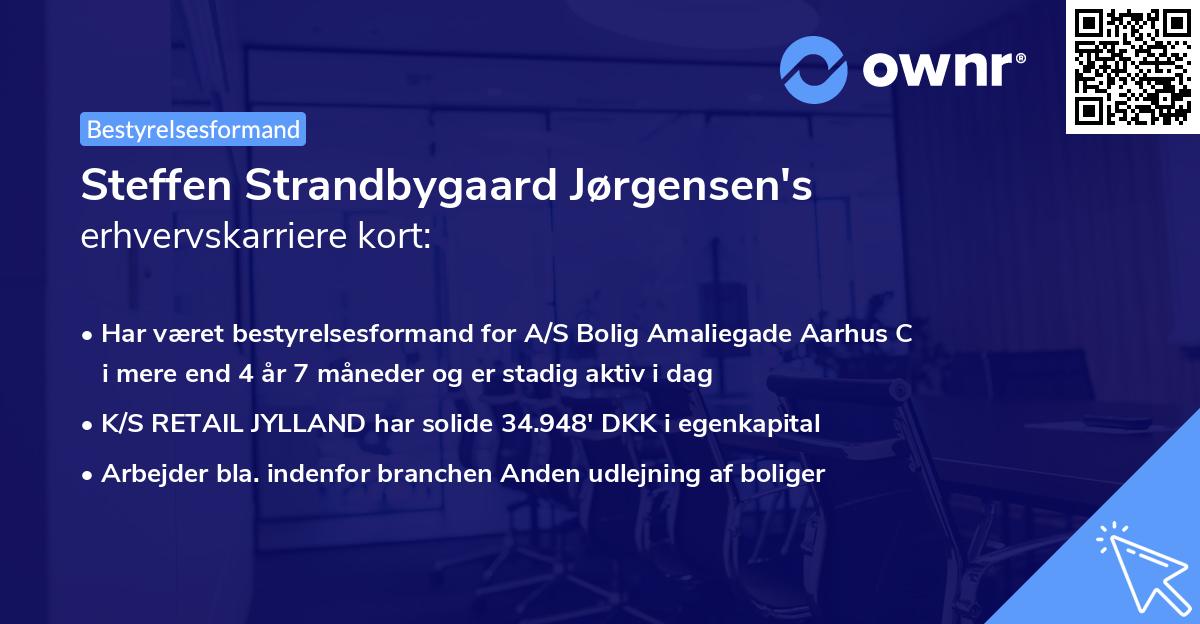 ownr®

Bestyrelsesformand

Steffen Strandbygaard Jørgensen's erhvervskarriere kort:

• Har været bestyrelsesformand for A/S Bolig Amaliegade Aarhus C i mere end 4 år 7 måneder og er stadig aktiv i dag

• K/S RETAIL JYLLAND har solide 34.948' DKK i egenkapital

• Arbejder bla. indenfor branchen Anden udlejning af boliger